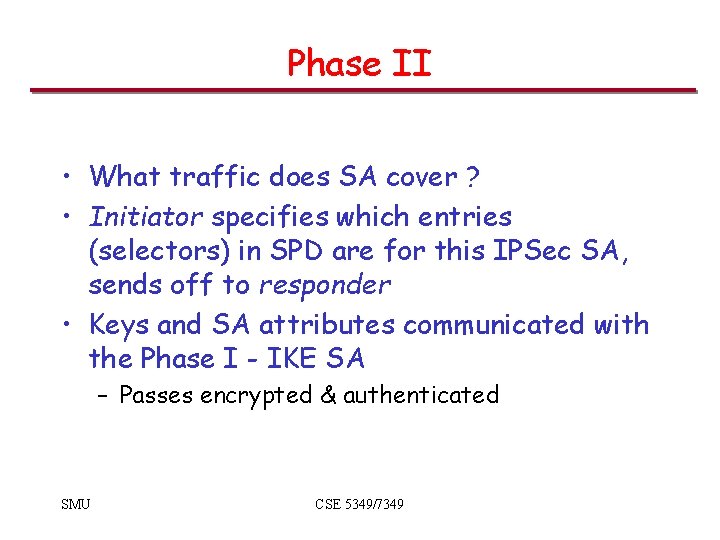 Phase II

• What traffic does SA cover ?
• Initiator specifies which entries (selectors) in SPD are for this IPSec SA, sends off to responder
• Keys and SA attributes communicated with the Phase I - IKE SA
– Passes encrypted & authenticated

SMU

CSE 5349/7349